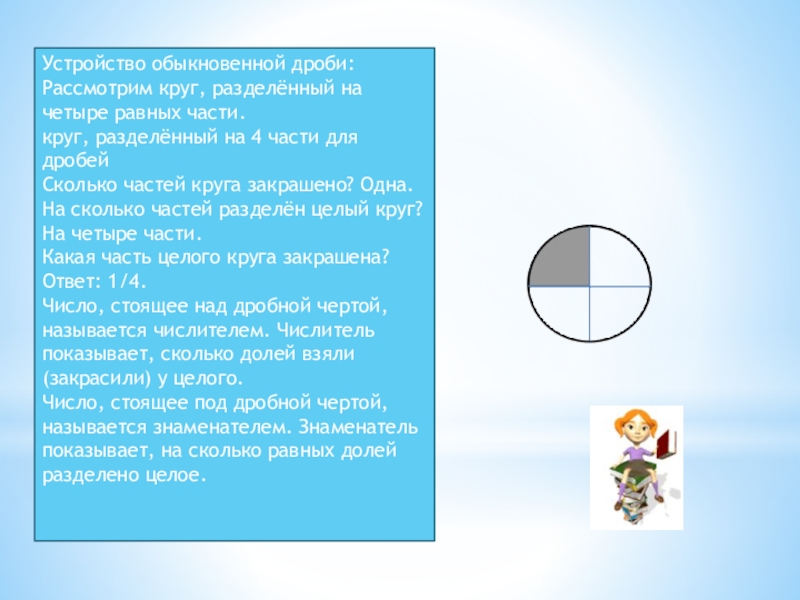 Устройство обыкновенной дроби:
Рассмотрим круг, разделённый на четыре равных части.
круг, разделённый на 4 части для дробей
Сколько частей круга закрашено? Одна.
На сколько частей разделён целый круг? На четыре части.
Какая часть целого круга закрашена? Ответ: 1/4.
Число, стоящее над дробной чертой, называется числителем. Числитель показывает, сколько долей взяли (закрасили) у целого.
Число, стоящее под дробной чертой, называется знаменателем. Знаменатель показывает, на сколько равных долей разделено целое.